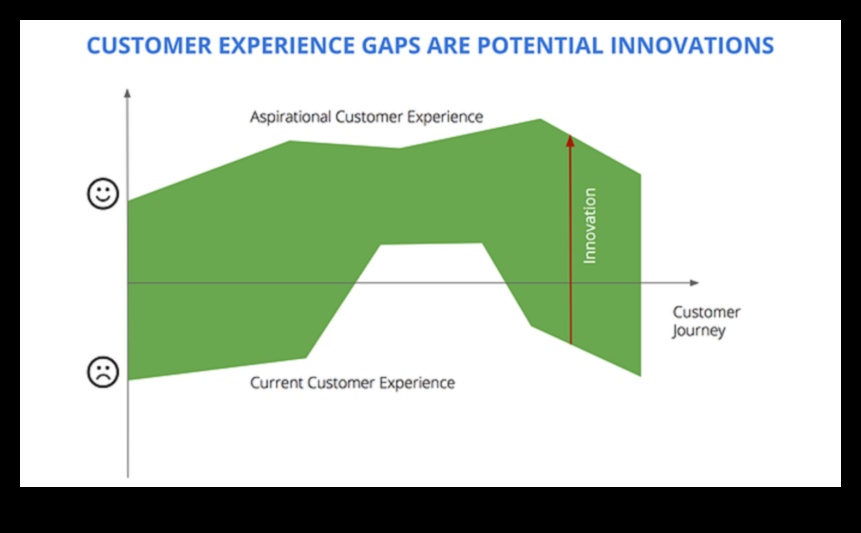 CUSTOMER EXPERIENCE GAPS ARE POTENTIAL INNOVATIONS

Aspirational Customer Experience

Innovation

Customer Journey

Current Customer Experience